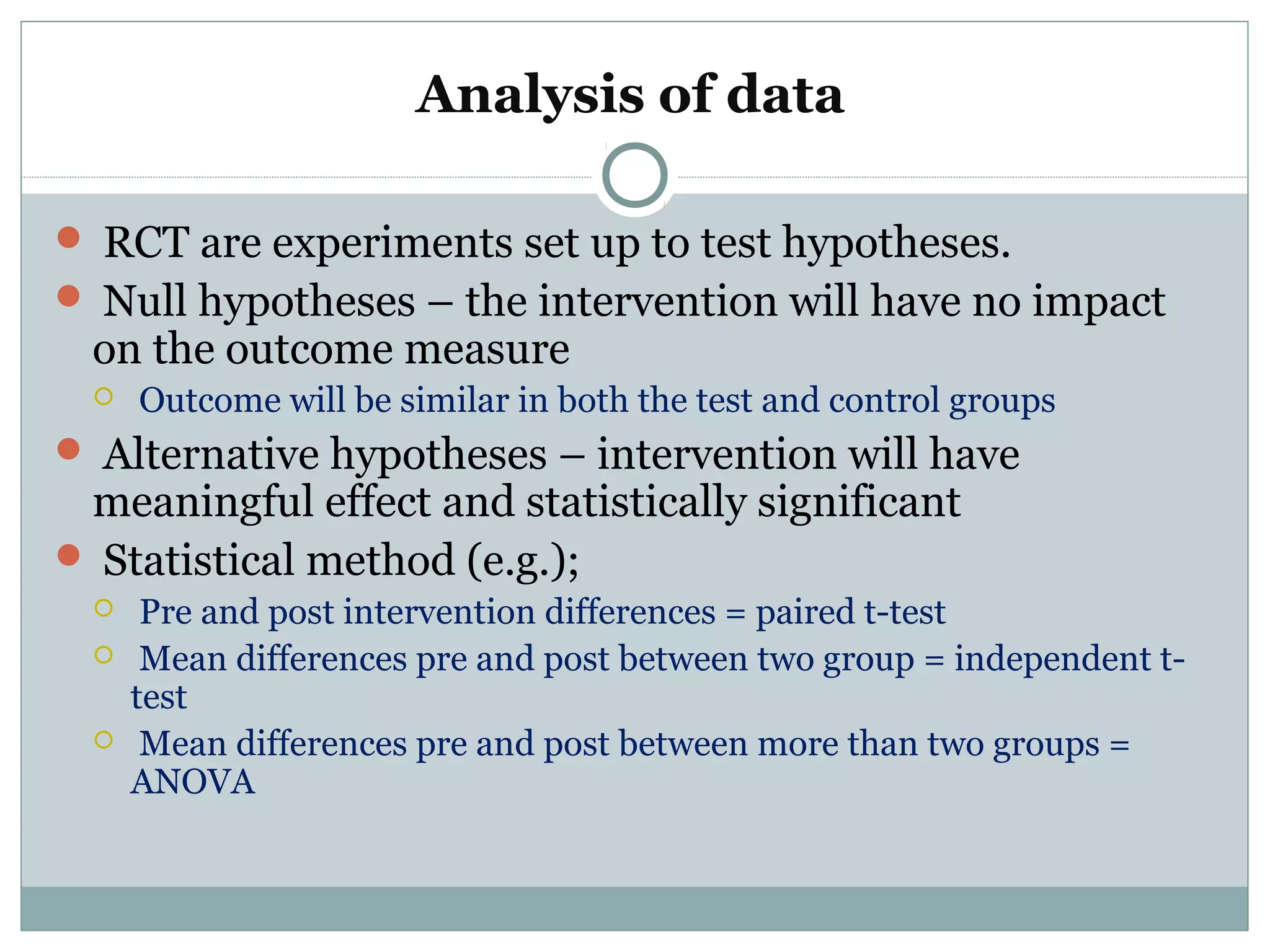 Analysis of data

RCT are experiments set up to test hypotheses.

Null hypotheses – the intervention will have no impact on the outcome measure

Outcome will be similar in both the test and control groups

Alternative hypotheses – intervention will have meaningful effect and statistically significant

Statistical method (e.g.);

Pre and post intervention differences = paired t-test

Mean differences pre and post between two group = independent t-test

Mean differences pre and post between more than two groups = ANOVA